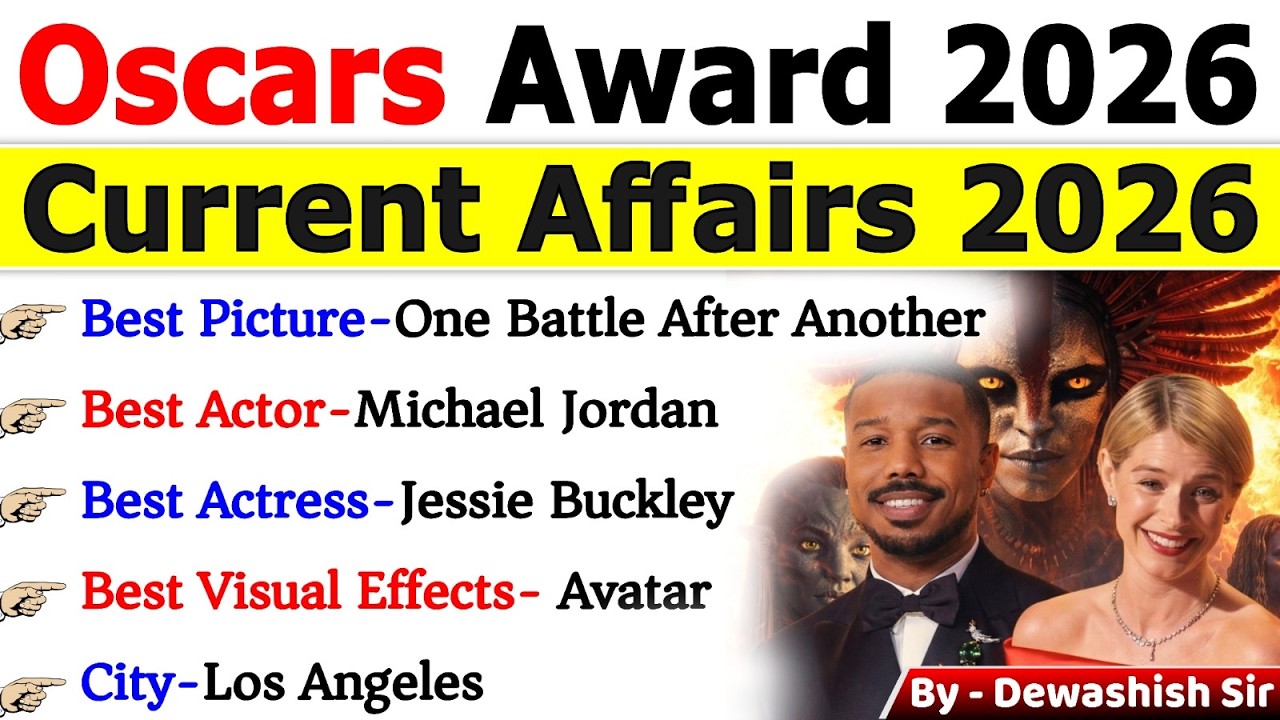 Oscars Award 2026

Current Affairs 2026

Best Picture-One Battle After Another

Best Actor-Michael Jordan

Best Actress-Jessie Buckley

Best Visual Effects- Avatar

City-Los Angeles

By - Dewashish Sir